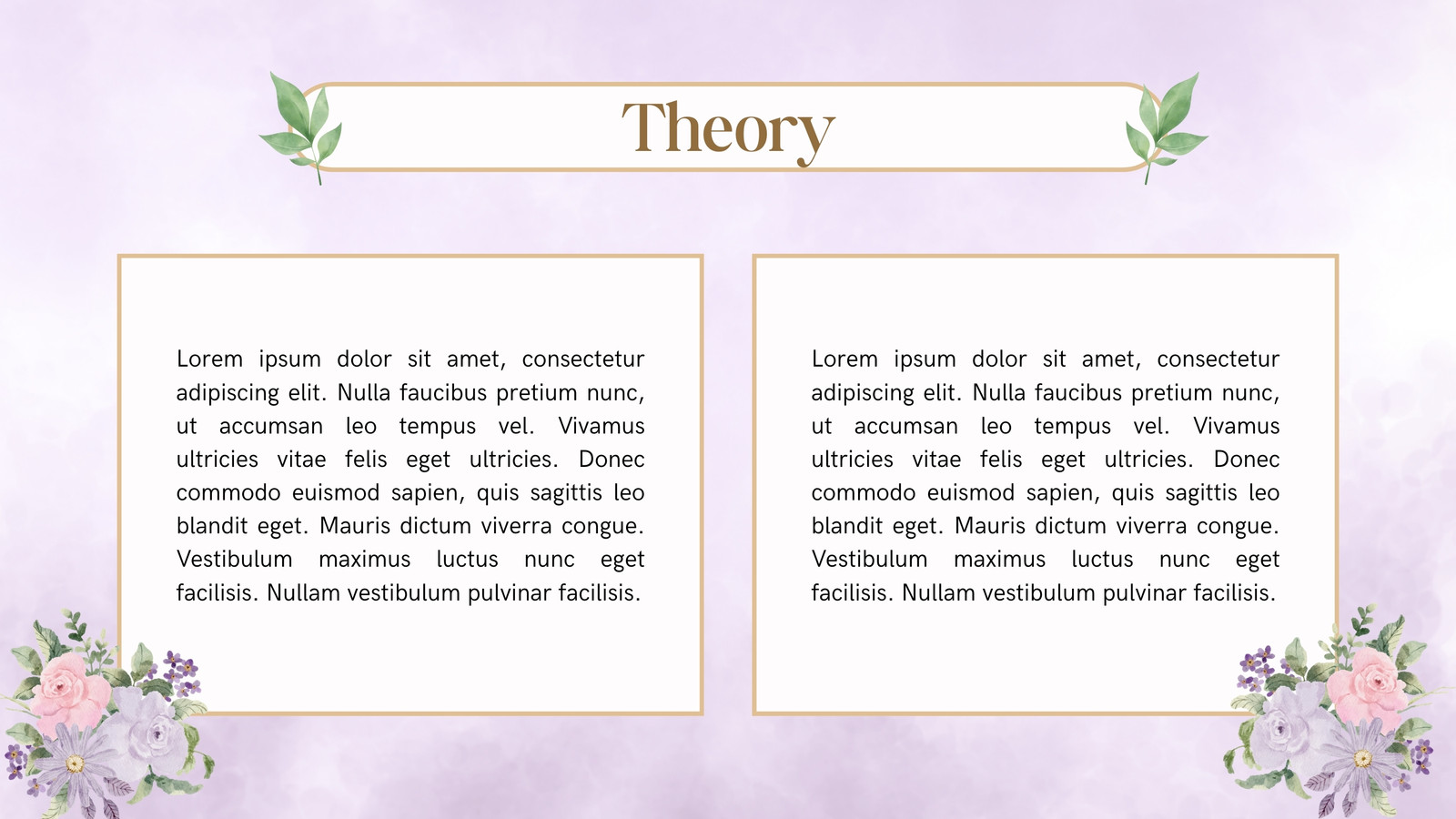 Theory

Lorem ipsum dolor sit amet, consectetur adipiscing elit. Nulla faucibus pretium nunc, ut accumsan leo tempus vel. Vivamus ultricies vitae felis eget ultricies. Donec commodo euismod sapien, quis sagittis leo blandit eget. Mauris dictum viverra congue. Vestibulum maximus luctus nunc eget facilisis. Nullam vestibulum pulvinar facilisis.

Lorem ipsum dolor sit amet, consectetur adipiscing elit. Nulla faucibus pretium nunc, ut accumsan leo tempus vel. Vivamus ultricies vitae felis eget ultricies. Donec commodo euismod sapien, quis sagittis leo blandit eget. Mauris dictum viverra congue. Vestibulum maximus luctus nunc eget facilisis. Nullam vestibulum pulvinar facilisis.